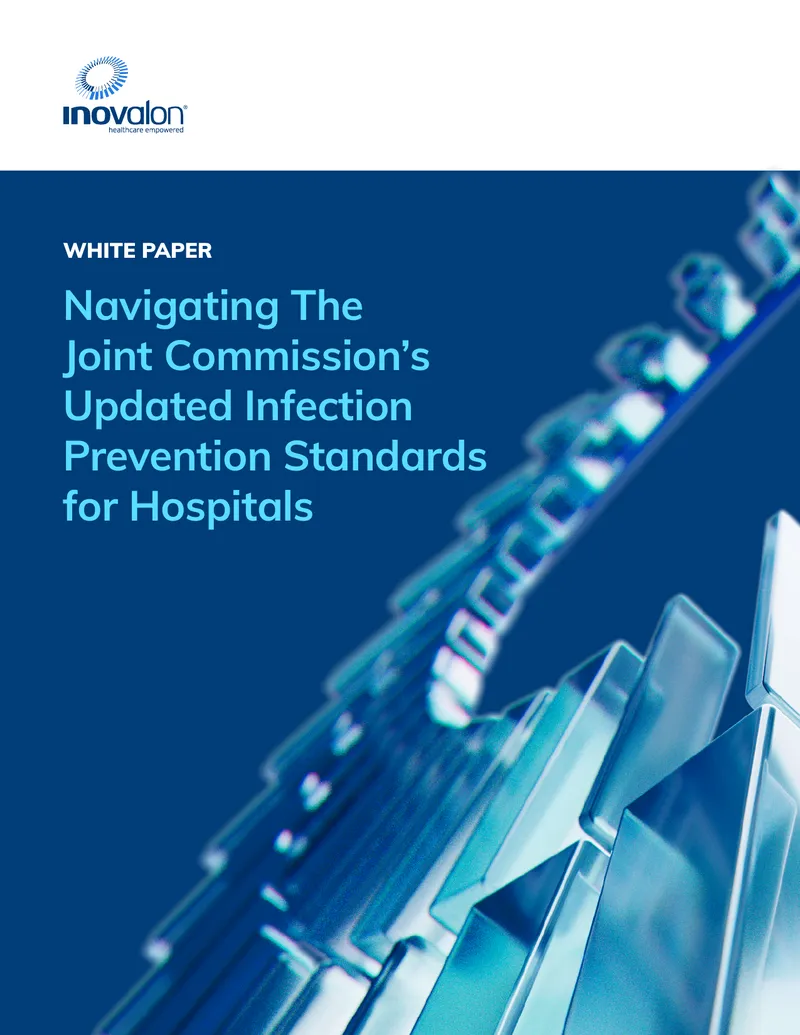 inovalon®
healthcare empowered

WHITE PAPER

Navigating The Joint Commission's Updated Infection Prevention Standards for Hospitals